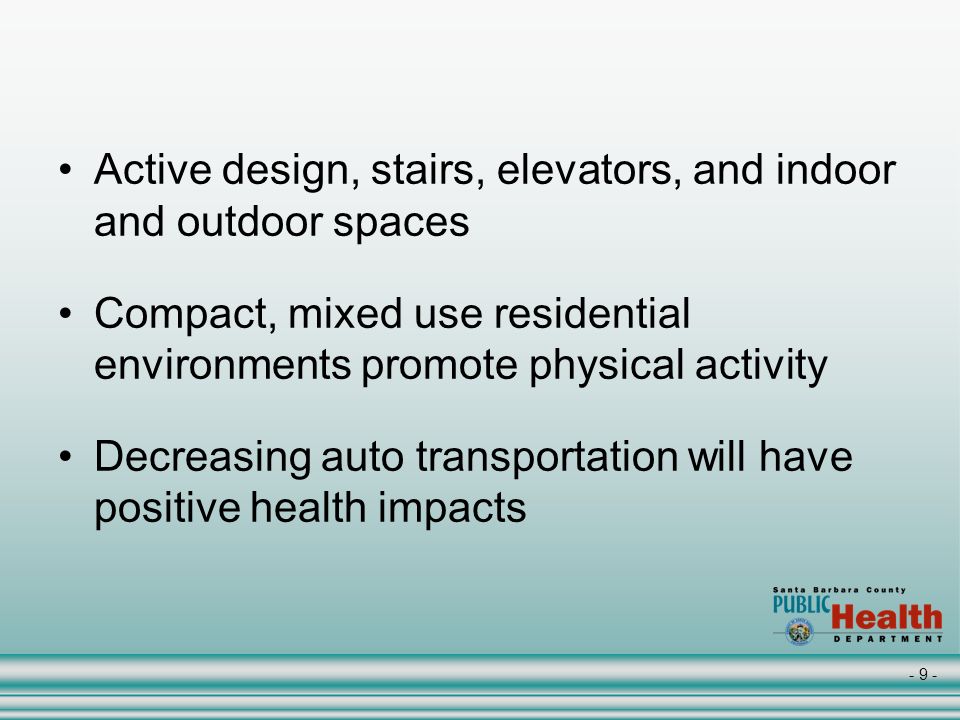 • Active design, stairs, elevators, and indoor and outdoor spaces

• Compact, mixed use residential environments promote physical activity

• Decreasing auto transportation will have positive health impacts

Santa Barbara County
PUBLIC Health
DEPARTMENT

- 9 -